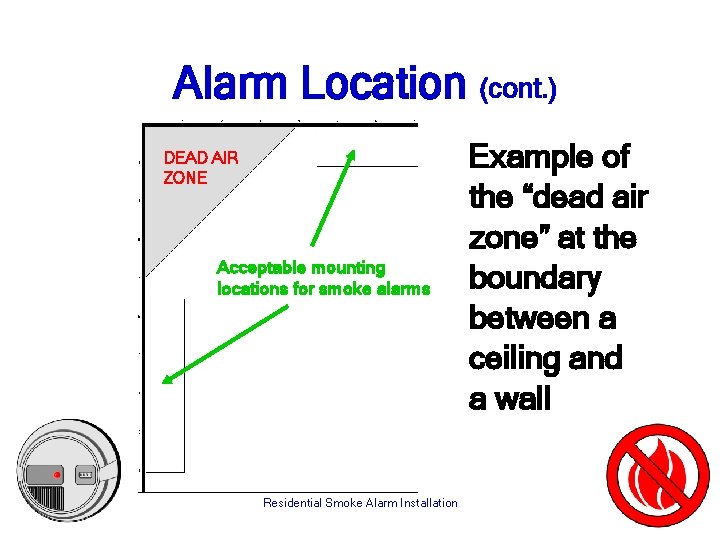 Alarm Location (cont.)

DEAD AIR ZONE

Acceptable mounting locations for smoke alarms

Example of the “dead air zone” at the boundary between a ceiling and a wall

Residential Smoke Alarm Installation